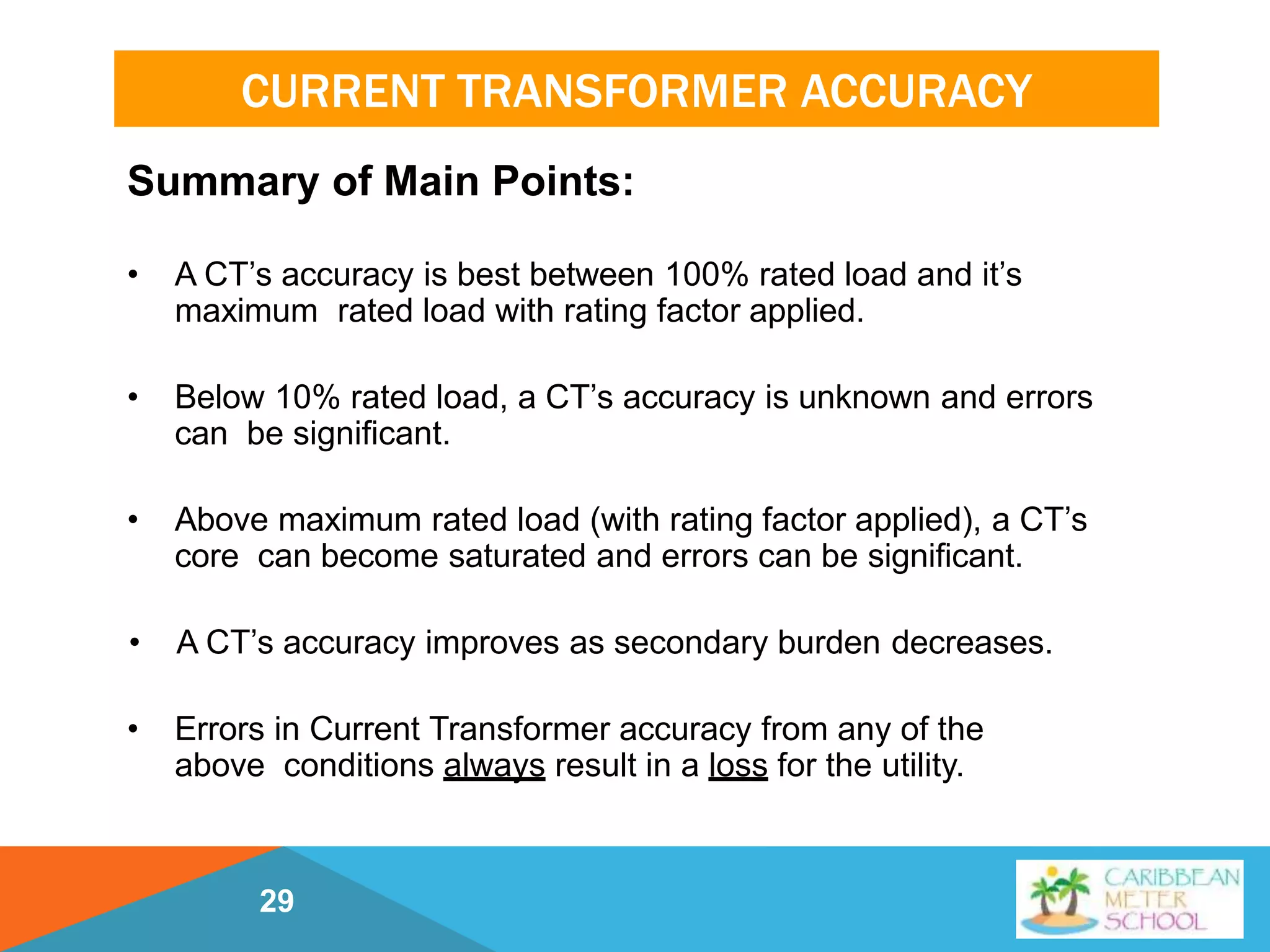 CURRENT TRANSFORMER ACCURACY

Summary of Main Points:

• A CT's accuracy is best between 100% rated load and it's maximum rated load with rating factor applied.

• Below 10% rated load, a CT's accuracy is unknown and errors can be significant.

• Above maximum rated load (with rating factor applied), a CT's core can become saturated and errors can be significant.

• A CT's accuracy improves as secondary burden decreases.

• Errors in Current Transformer accuracy from any of the above conditions always result in a loss for the utility.

29

CARIBBEAN METER SCHOOL